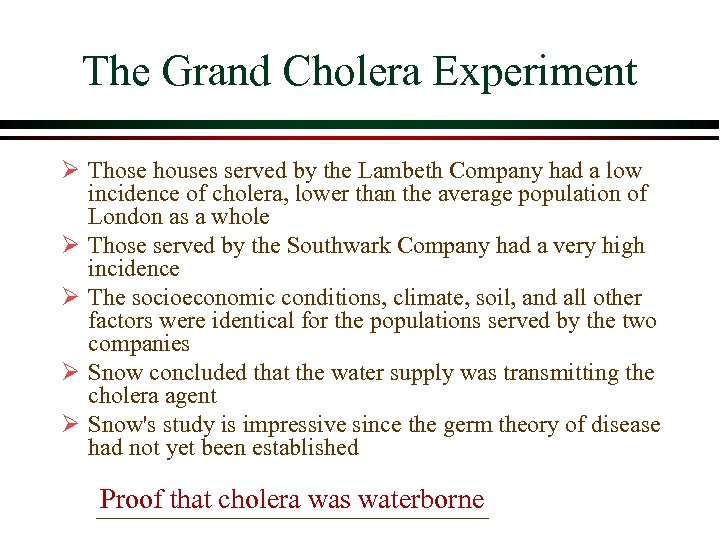 The Grand Cholera Experiment

➢ Those houses served by the Lambeth Company had a low incidence of cholera, lower than the average population of London as a whole

➢ Those served by the Southwark Company had a very high incidence

➢ The socioeconomic conditions, climate, soil, and all other factors were identical for the populations served by the two companies

➢ Snow concluded that the water supply was transmitting the cholera agent

➢ Snow's study is impressive since the germ theory of disease had not yet been established

Proof that cholera was waterborne